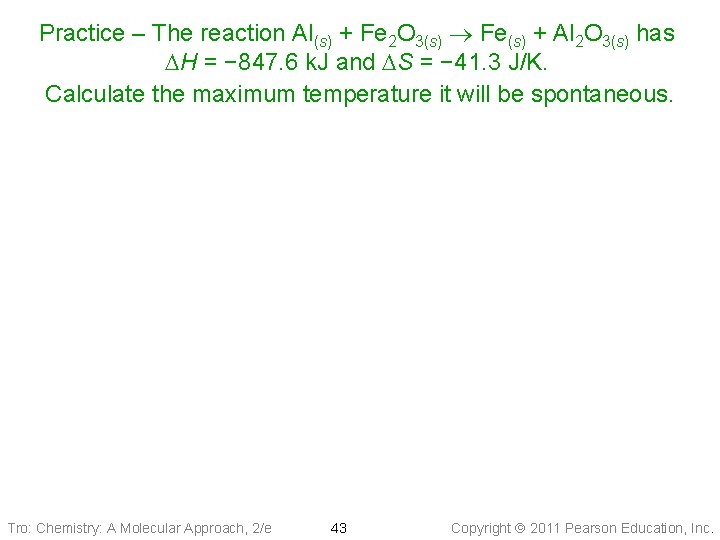 Practice – The reaction $Al_{(s)} + Fe_2O_{3(s)} \rightarrow Fe_{(s)} + Al_2O_{3(s)}$ has $\Delta H = -847.6$ kJ and $\Delta S = -41.3$ J/K.

Calculate the maximum temperature it will be spontaneous.

Tro: Chemistry: A Molecular Approach, 2/e

43

Copyright © 2011 Pearson Education, Inc.